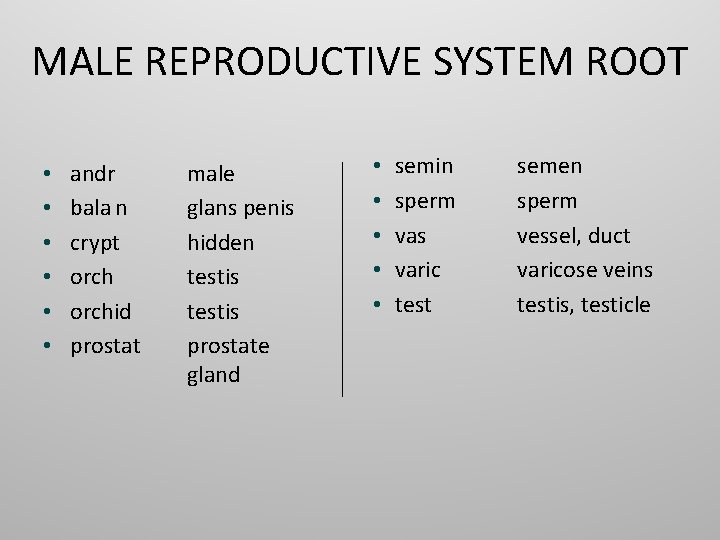 MALE REPRODUCTIVE SYSTEM ROOT

- andr male
- bala n glans penis
- crypt hidden
- orch testis
- orchid testis
- prostat prostate gland

- semin semen
- sperm sperm
- vas vessel, duct
- varic varicose veins
- test testis, testicle